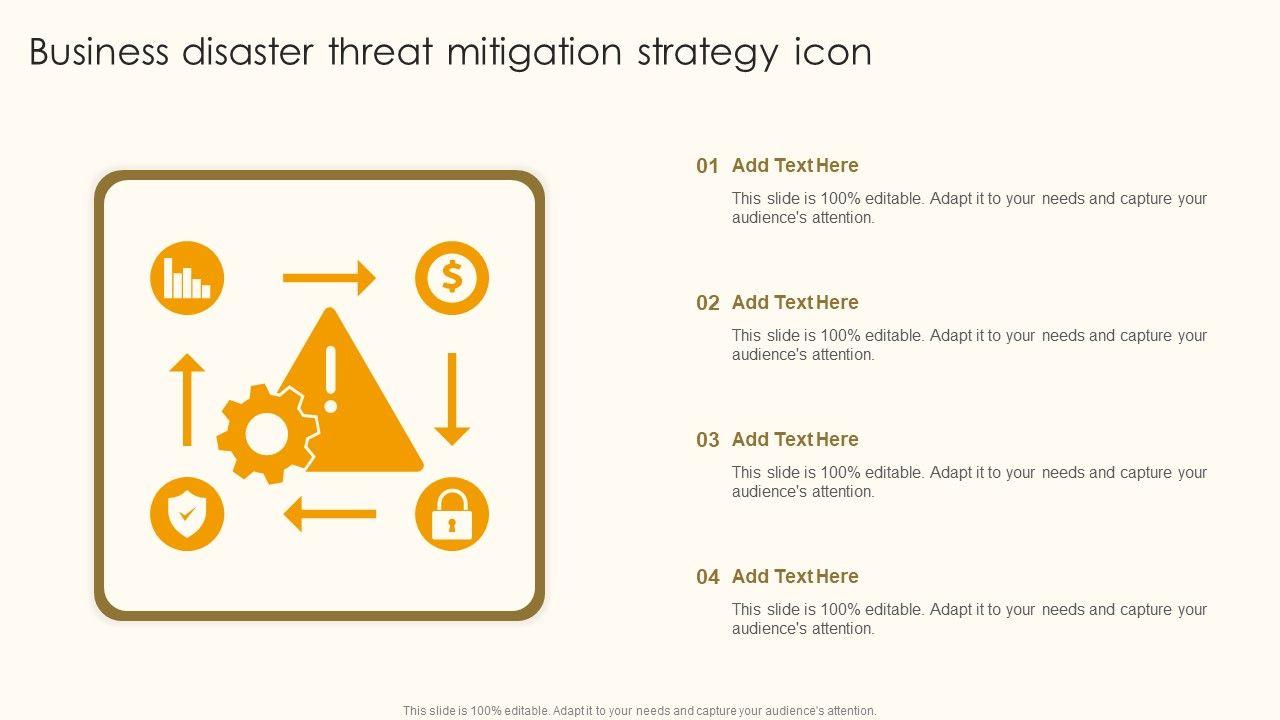 Business disaster threat mitigation strategy icon

01 Add Text Here

This slide is 100% editable. Adapt it to your needs and capture your audience's attention.

02 Add Text Here

This slide is 100% editable. Adapt it to your needs and capture your audience's attention.

03 Add Text Here

This slide is 100% editable. Adapt it to your needs and capture your audience's attention.

04 Add Text Here

This slide is 100% editable. Adapt it to your needs and capture your audience's attention.

This slide is 100% editable. Adapt it to your needs and capture your audience's attention.